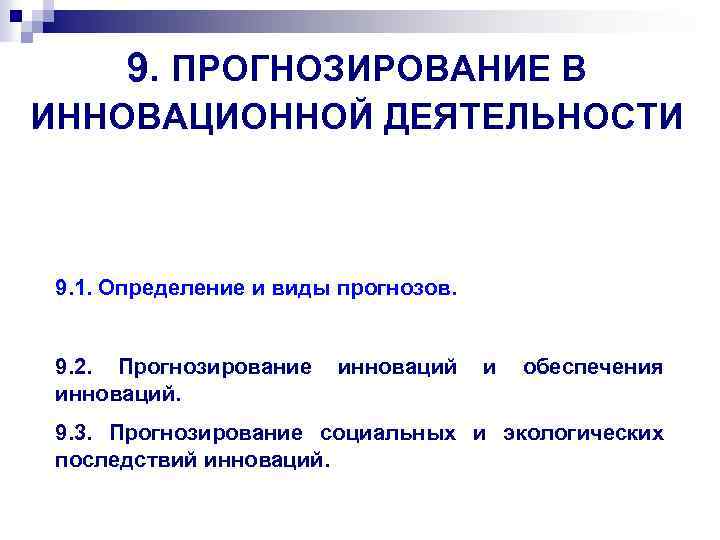 9. ПРОГНОЗИРОВАНИЕ В ИННОВАЦИОННОЙ ДЕЯТЕЛЬНОСТИ

9.1. Определение и виды прогнозов.

9.2. Прогнозирование инноваций и обеспечения инноваций.

9.3. Прогнозирование социальных и экологических последствий инноваций.